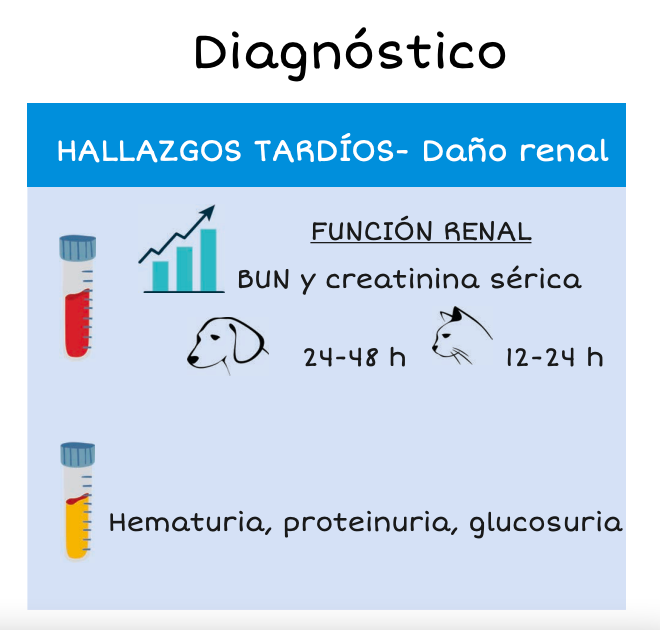 Diagnóstico

HALLAZGOS TARDÍOS- Daño renal

FUNCIÓN RENAL

BUN y creatinina sérica

24-48 h

12-24 h

Hematuria, proteinuria, glucosuria